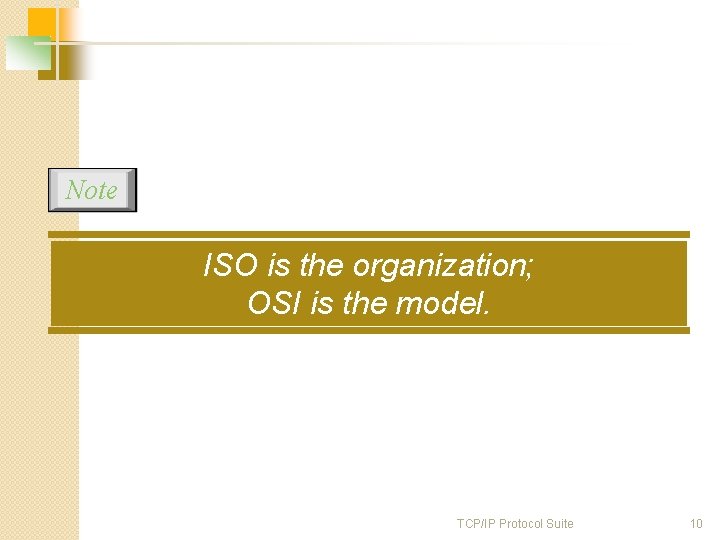 Note

ISO is the organization;
OSI is the model.

TCP/IP Protocol Suite

10